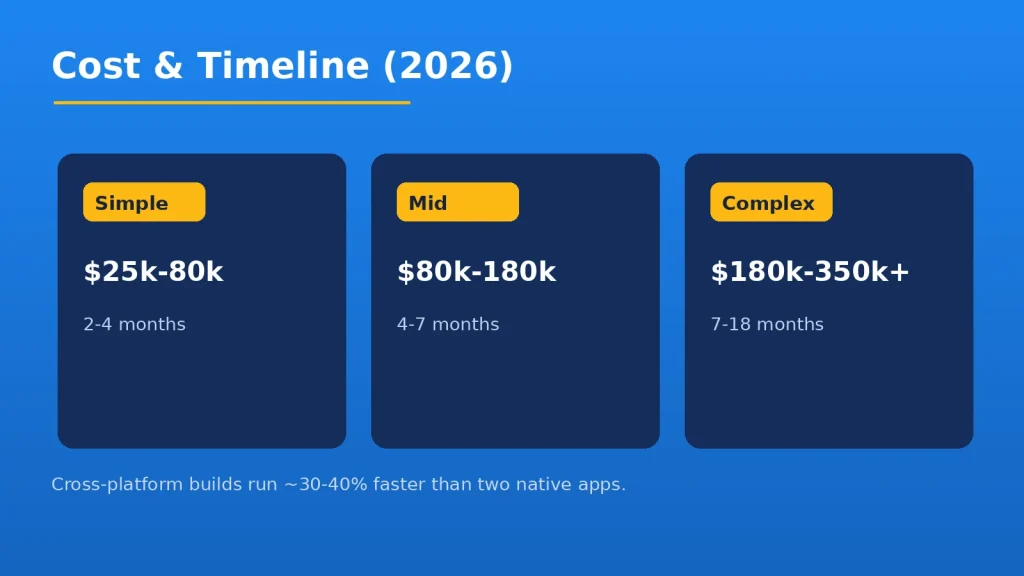 Cost & Timeline (2026)

Simple

$25k-80k

2-4 months

Mid

$80k-180k

4-7 months

Complex

$180k-350k+

7-18 months

Cross-platform builds run ~30-40% faster than two native apps.